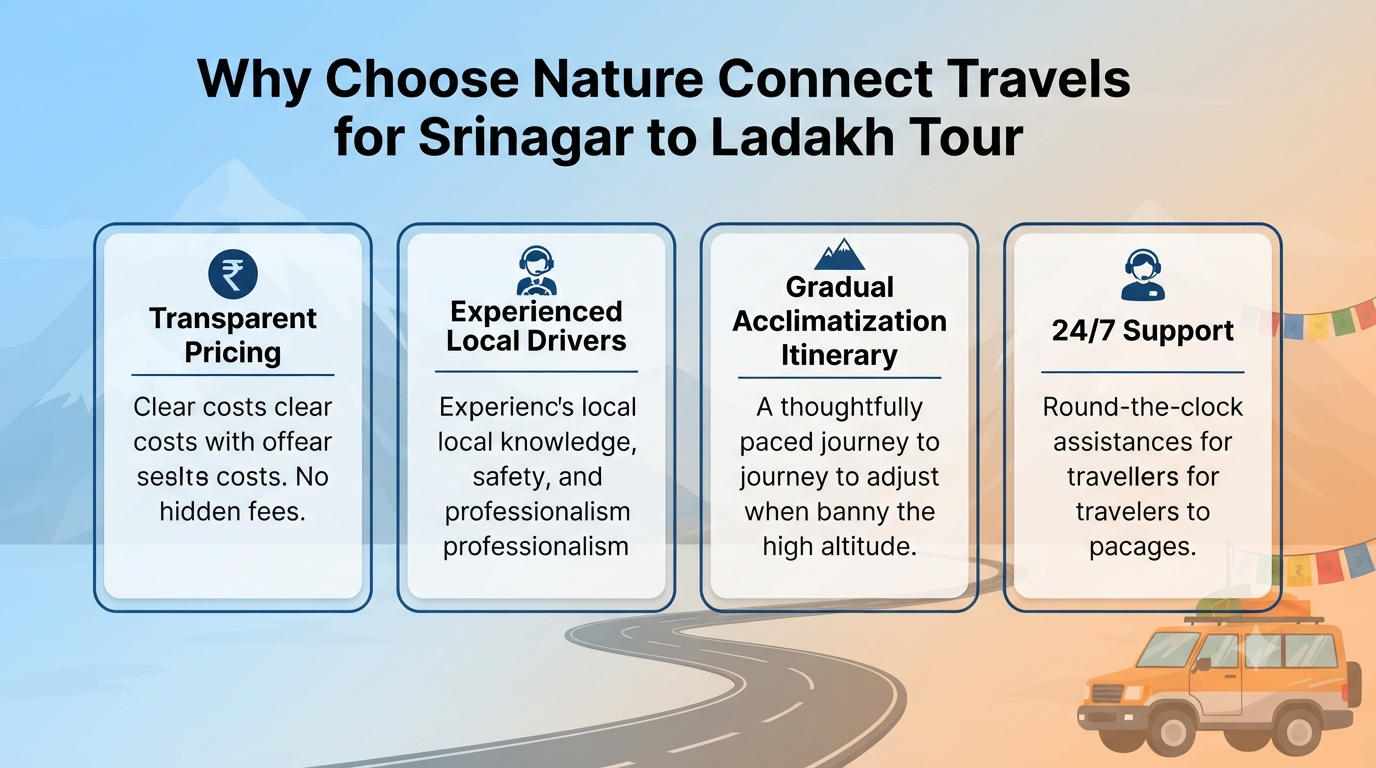 Why Choose Nature Connect Travels for Srinagar to Ladakh Tour

₹

Transparent Pricing

Clear costs clear costs with offear seslts costs. No hidden fees.

Experienced Local Drivers

Experienc's local local knowledge, safety, and professionalism professionalism

Gradual Acclimatization Itinerary

A thoughtfully paced journey to journey to adjust when banny the high altitude.

24/7 Support

Round-the-clock assistances for travellers for travelers to pacages.